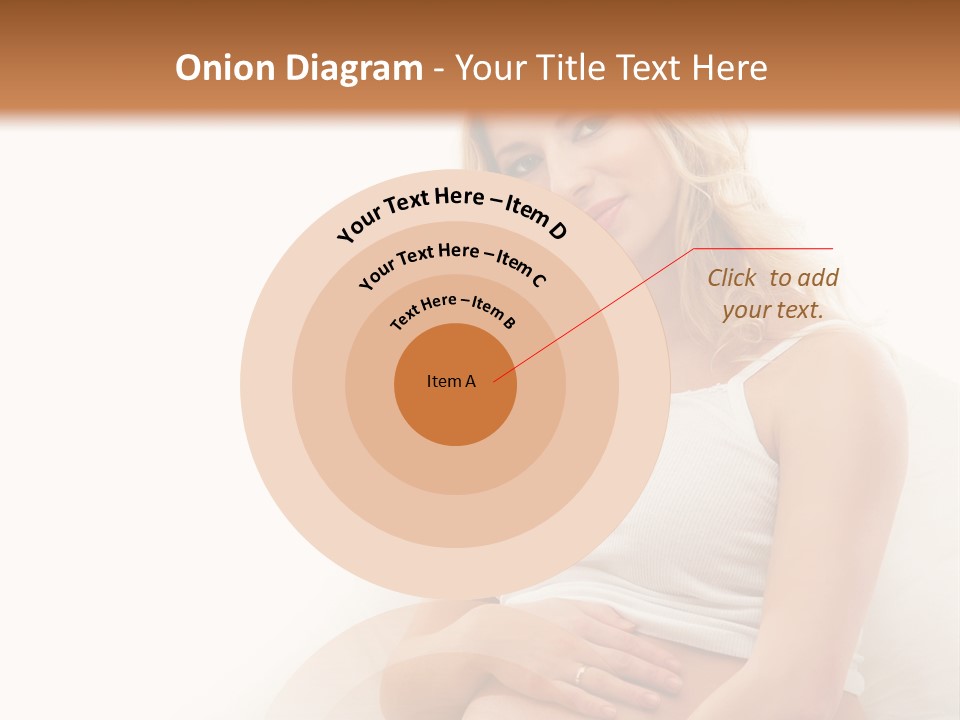 Onion Diagram - Your Title Text Here

Your Text Here – Item D

Your Text Here – Item C

Text Here – Item B

Item A

Click to add your text.